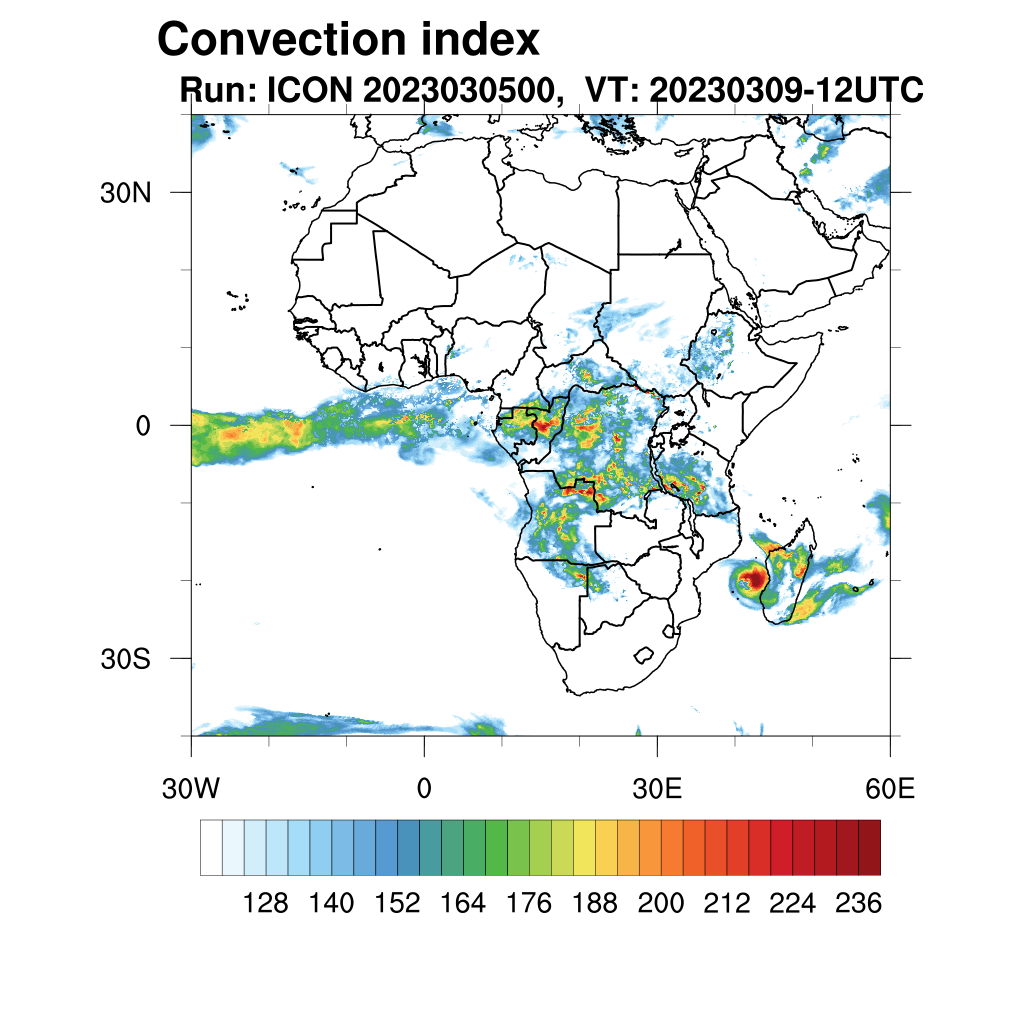 Convection index
Run: ICON 2023030500, VT: 20230309-12UTC

30N
0
30S

30W
0
30E
60E

128 140 152 164 176 188 200 212 224 236